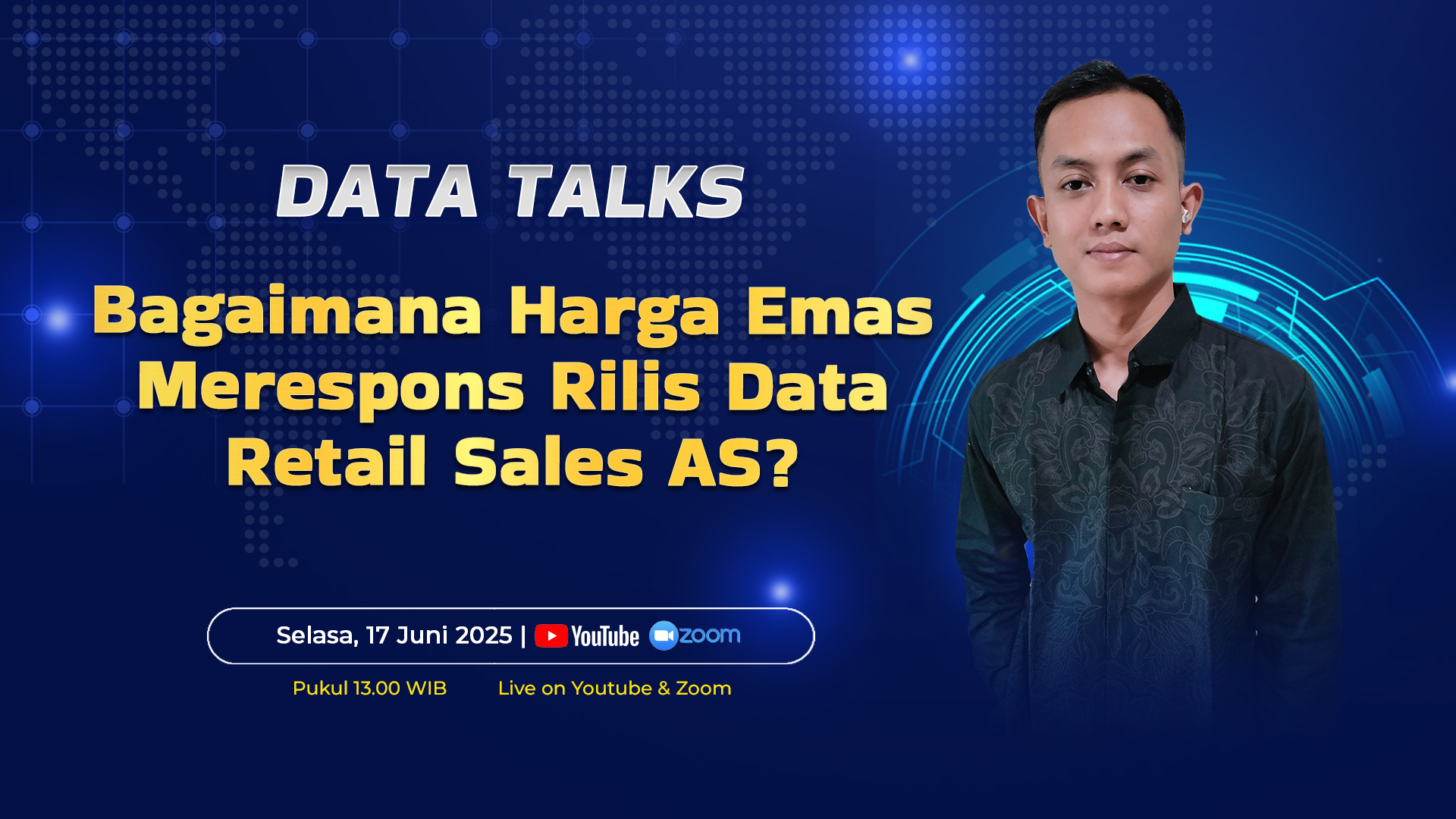 DATA TALKS

Bagaimana Harga Emas Merespons Rilis Data Retail Sales AS?

Selasa, 17 Juni 2025 | YouTube zoom

Pukul 13.00 WIB

Live on Youtube & Zoom